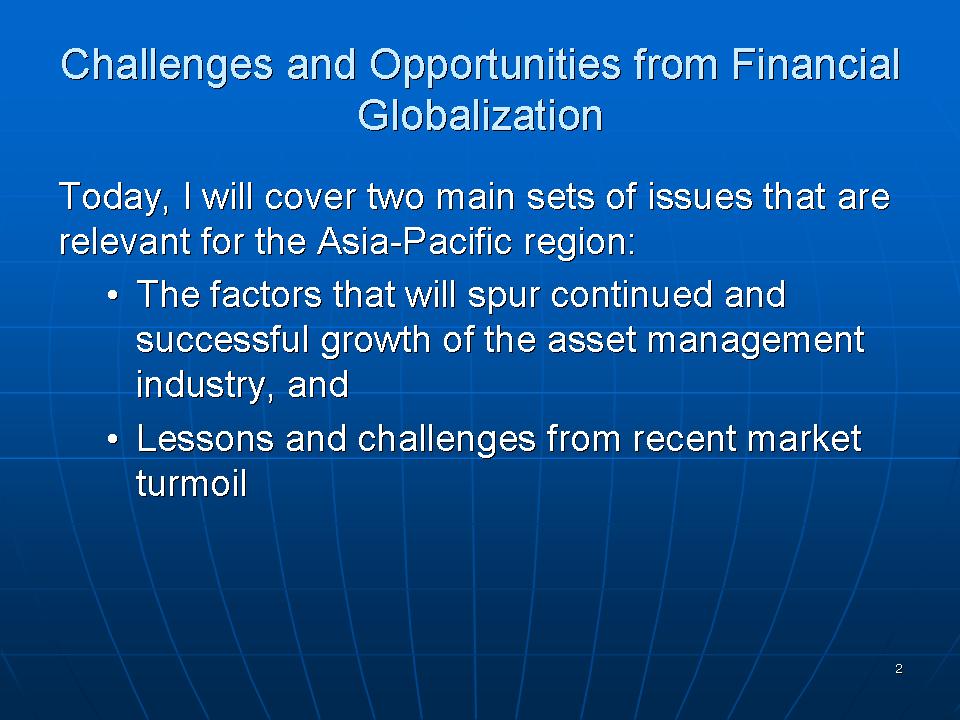 Challenges and Opportunities from Financial Globalization

Today, I will cover two main sets of issues that are relevant for the Asia-Pacific region:

• The factors that will spur continued and successful growth of the asset management industry, and

• Lessons and challenges from recent market turmoil

2